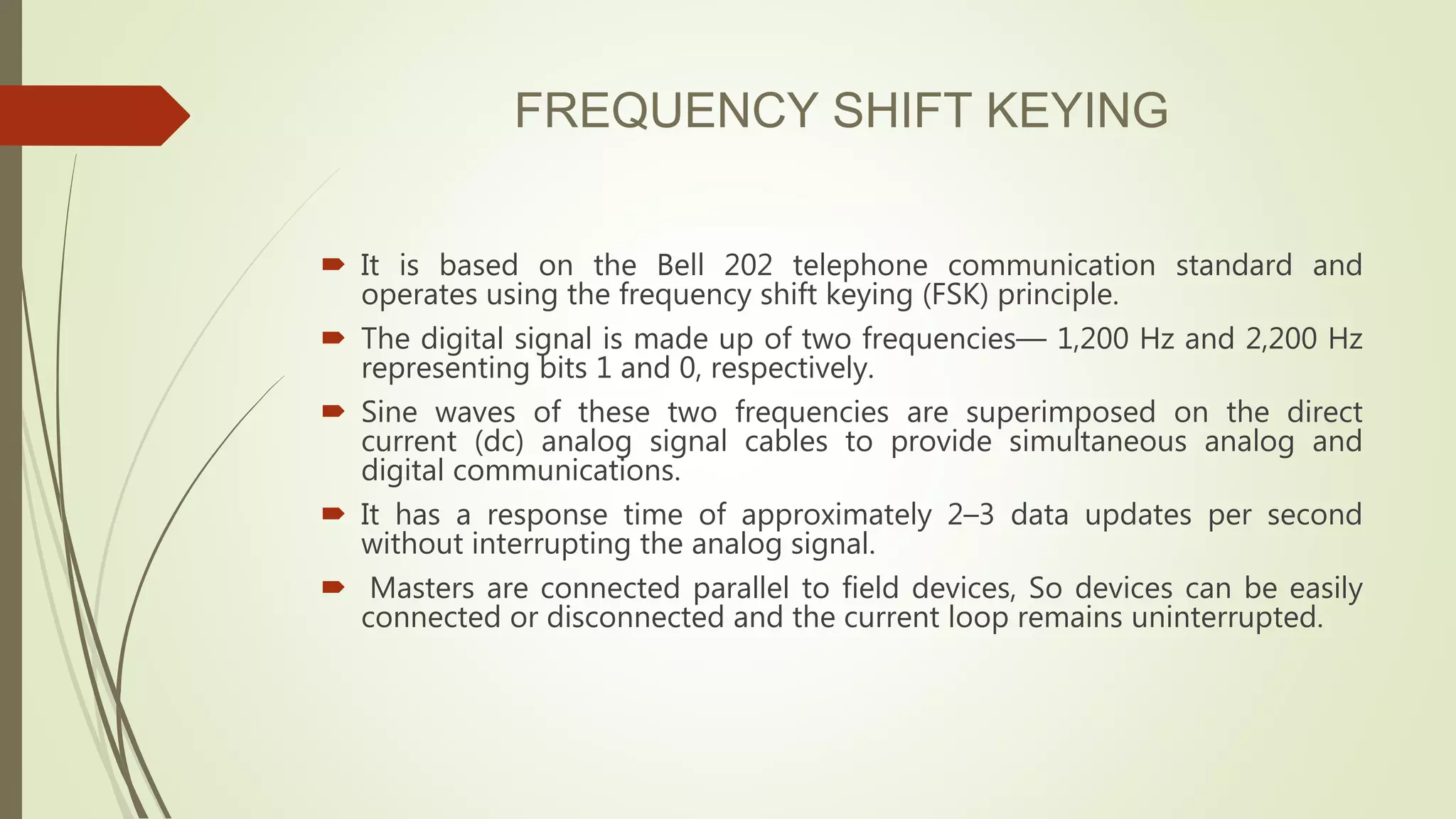 FREQUENCY SHIFT KEYING

It is based on the Bell 202 telephone communication standard and operates using the frequency shift keying (FSK) principle.

The digital signal is made up of two frequencies— 1,200 Hz and 2,200 Hz representing bits 1 and 0, respectively.

Sine waves of these two frequencies are superimposed on the direct current (dc) analog signal cables to provide simultaneous analog and digital communications.

It has a response time of approximately 2–3 data updates per second without interrupting the analog signal.

Masters are connected parallel to field devices, So devices can be easily connected or disconnected and the current loop remains uninterrupted.